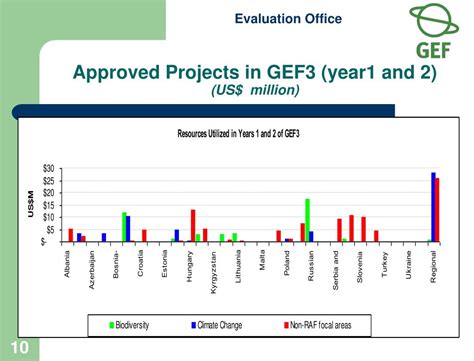 Evaluation Office

GEF

Approved Projects in GEF3 (year1 and 2)
(US$ million)

Resources Utilized in Years 1 and 2 of GEF3

US$M

$30
$25
$20
$15
$10
$5
$-

Albania
Azerbaijan
Bosnia-
Croatia
Estonia
Hungary
Kyrgyzstan
Lithuania
Malta
Poland
Russian
Serbia and
Slovenia
Turkey
Ukraine
Regional

Biodiversity
Climate Change
Non-RAF focal areas

10